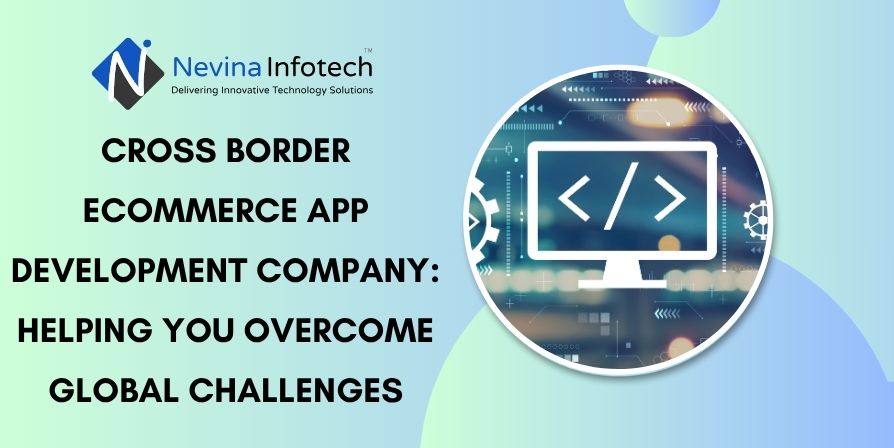 Nevina Infotech™
Delivering Innovative Technology Solutions

CROSS BORDER ECOMMERCE APP DEVELOPMENT COMPANY: HELPING YOU OVERCOME GLOBAL CHALLENGES

</>